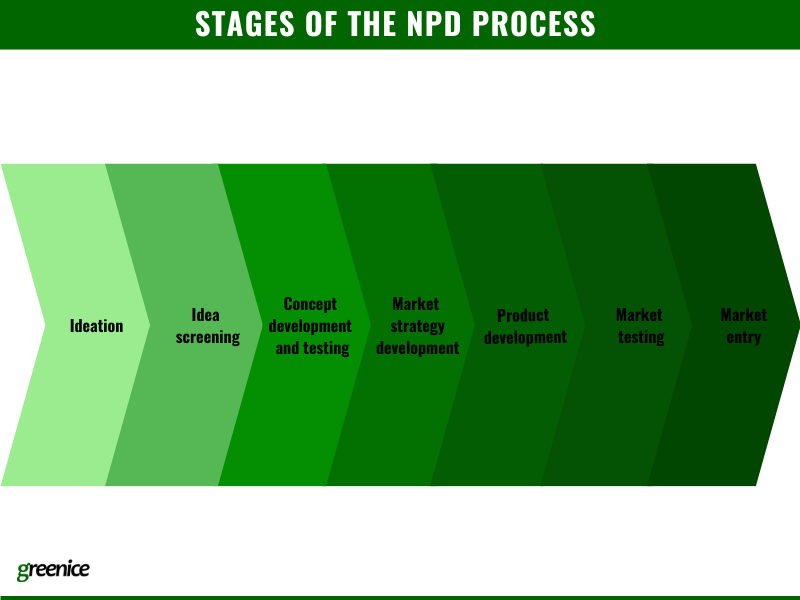 STAGES OF THE NPD PROCESS

Ideation

Idea screening

Concept development and testing

Market strategy development

Product development

Market testing

Market entry

greenice